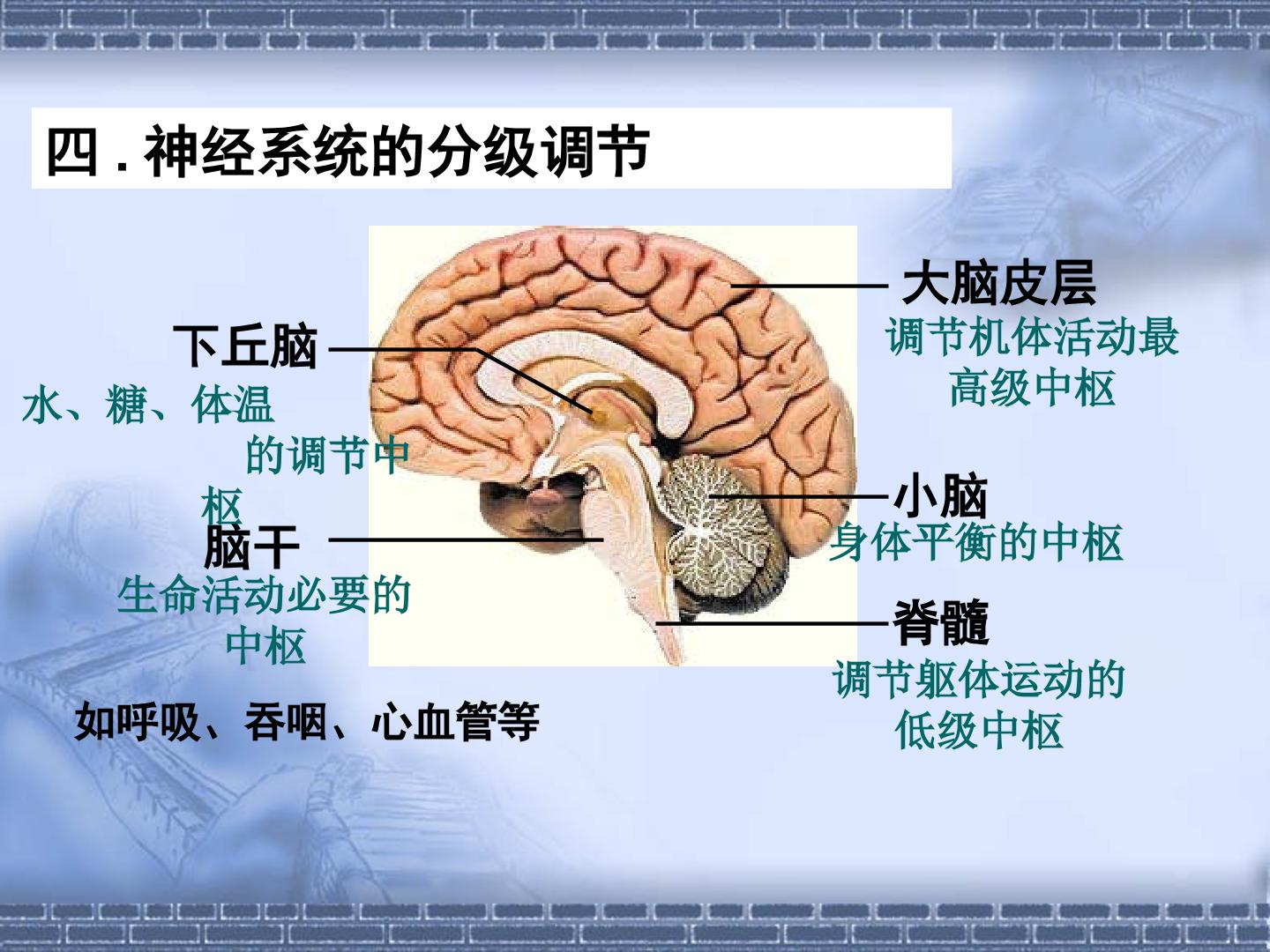 四.神经系统的分级调节

下丘脑

水、糖、体温的调节中枢

脑干

生命活动必要的中枢

如呼吸、吞咽、心血管等

大脑皮层

调节机体活动最高级中枢

小脑

身体平衡的中枢

脊髓

调节躯体运动的低级中枢